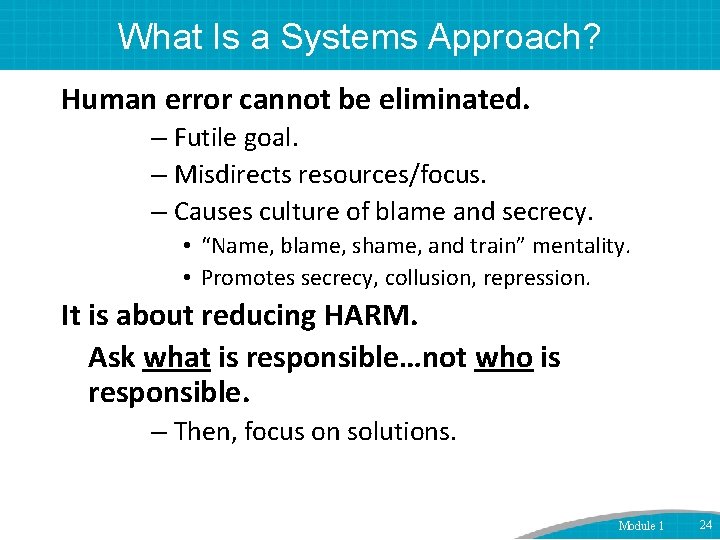 What Is a Systems Approach?

Human error cannot be eliminated.

– Futile goal.

– Misdirects resources/focus.

– Causes culture of blame and secrecy.

• "Name, blame, shame, and train" mentality.

• Promotes secrecy, collusion, repression.

It is about reducing HARM.

Ask what is responsible…not who is responsible.

– Then, focus on solutions.

Module 1 24